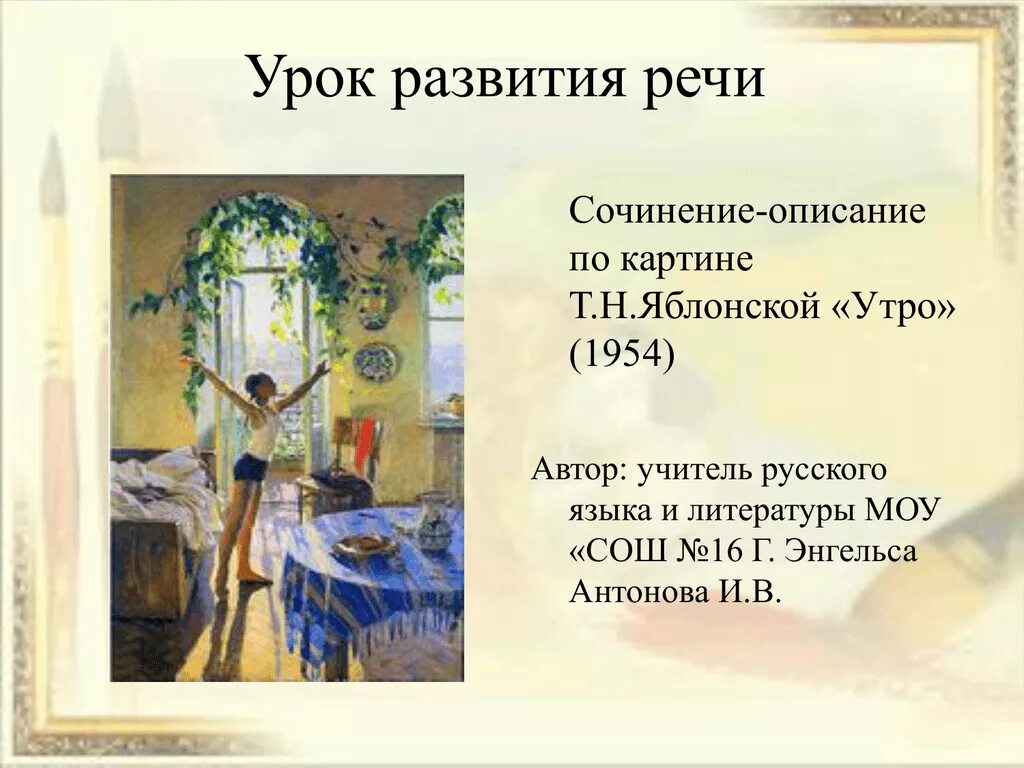 Урок развития речи

Сочинение-описание по картине Т.Н.Яблонской «Утро» (1954)

Автор: учитель русского языка и литературы МОУ «СОШ №16 Г. Энгельса Антонова И.В.